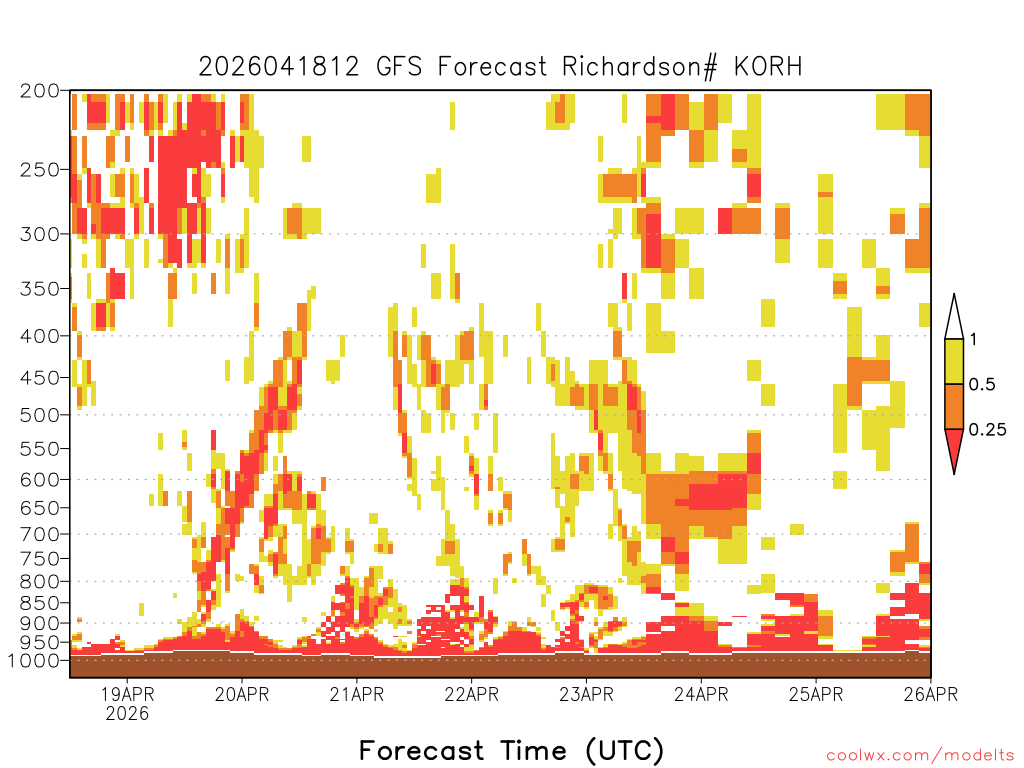 2026041812 GFS Forecast Richardson# KORH

200
250
300
350
400
450
500
550
600
650
700
750
800
850
900
950
1000

1
0.5
0.25

19APR
2026
20APR
21APR
22APR
23APR
24APR
25APR
26APR

Forecast Time (UTC)

coolwx.com/modelts